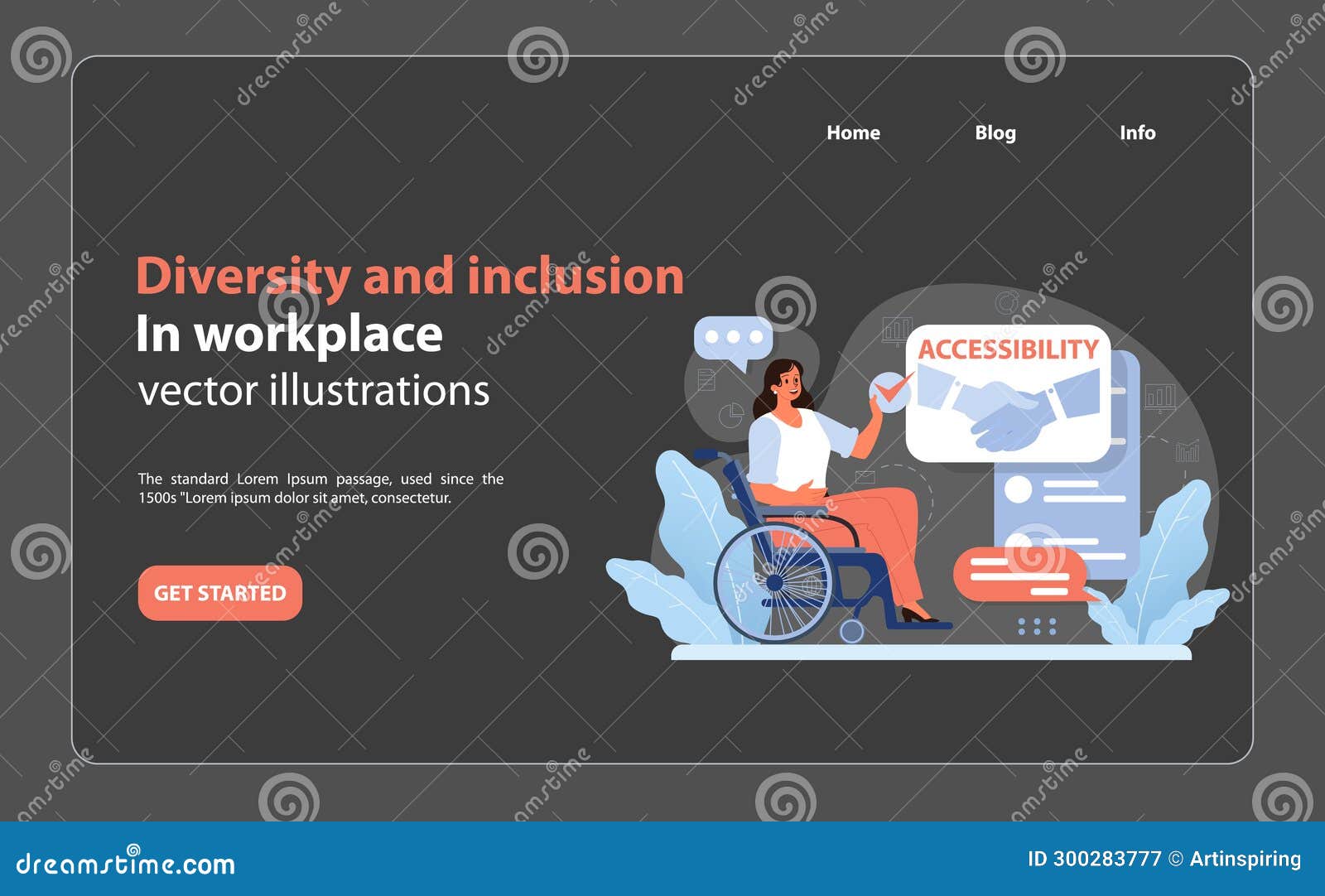 Home Blog Info

Diversity and inclusion
In workplace
vector illustrations

The standard Lorem Ipsum passage, used since the 1500s "Lorem ipsum dolor sit amet, consectetur.

GET STARTED

ACCESSIBILITY

dreamstime.com

ID 300283777 © Artinspiring